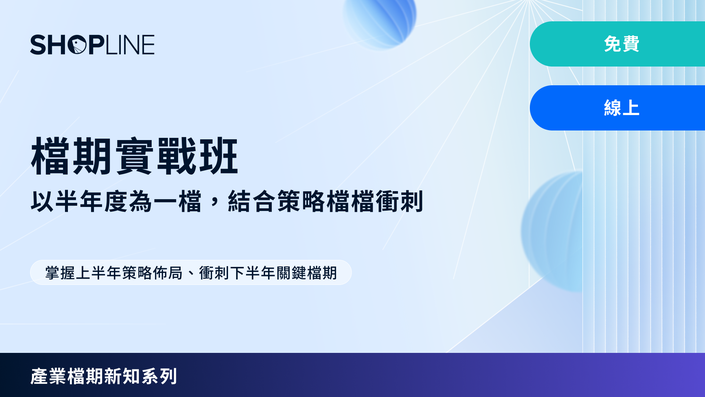 SHOPLINE

免費

線上

檔期實戰班

以半年度為一檔，結合策略檔檔衝刺

掌握上半年策略佈局、衝刺下半年關鍵檔期

產業檔期新知系列